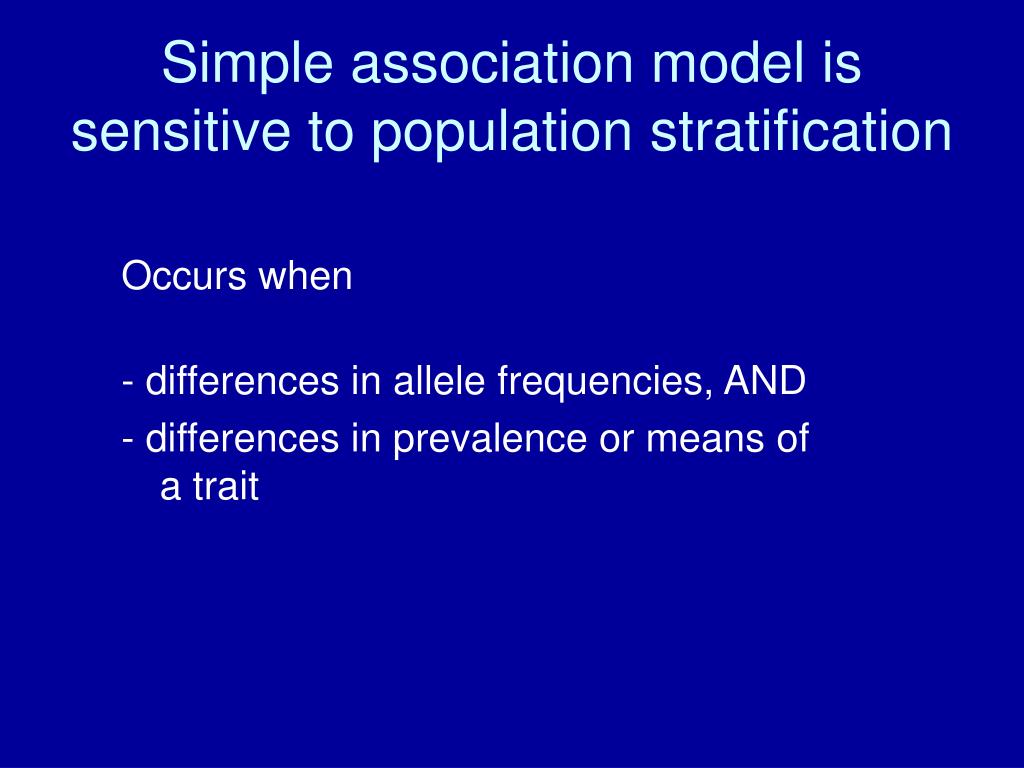 Simple association model is sensitive to population stratification

Occurs when

- differences in allele frequencies, AND
- differences in prevalence or means of a trait